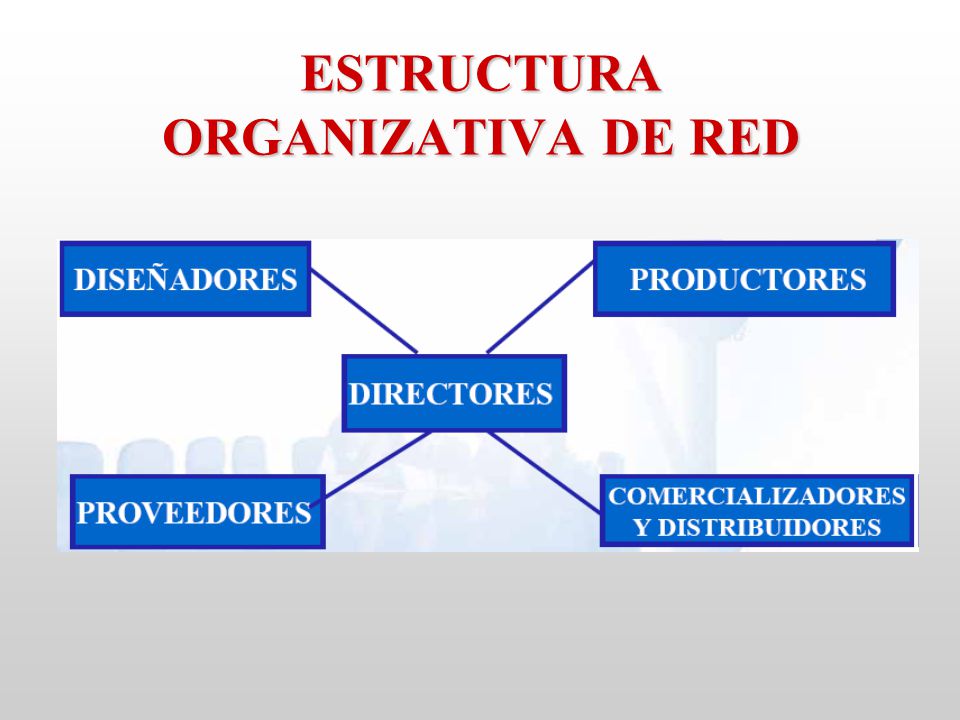 ESTRUCTURA ORGANIZATIVA DE RED

DISEÑADORES

PRODUCTORES

DIRECTORES

PROVEEDORES

COMERCIALIZADORES Y DISTRIBUIDORES